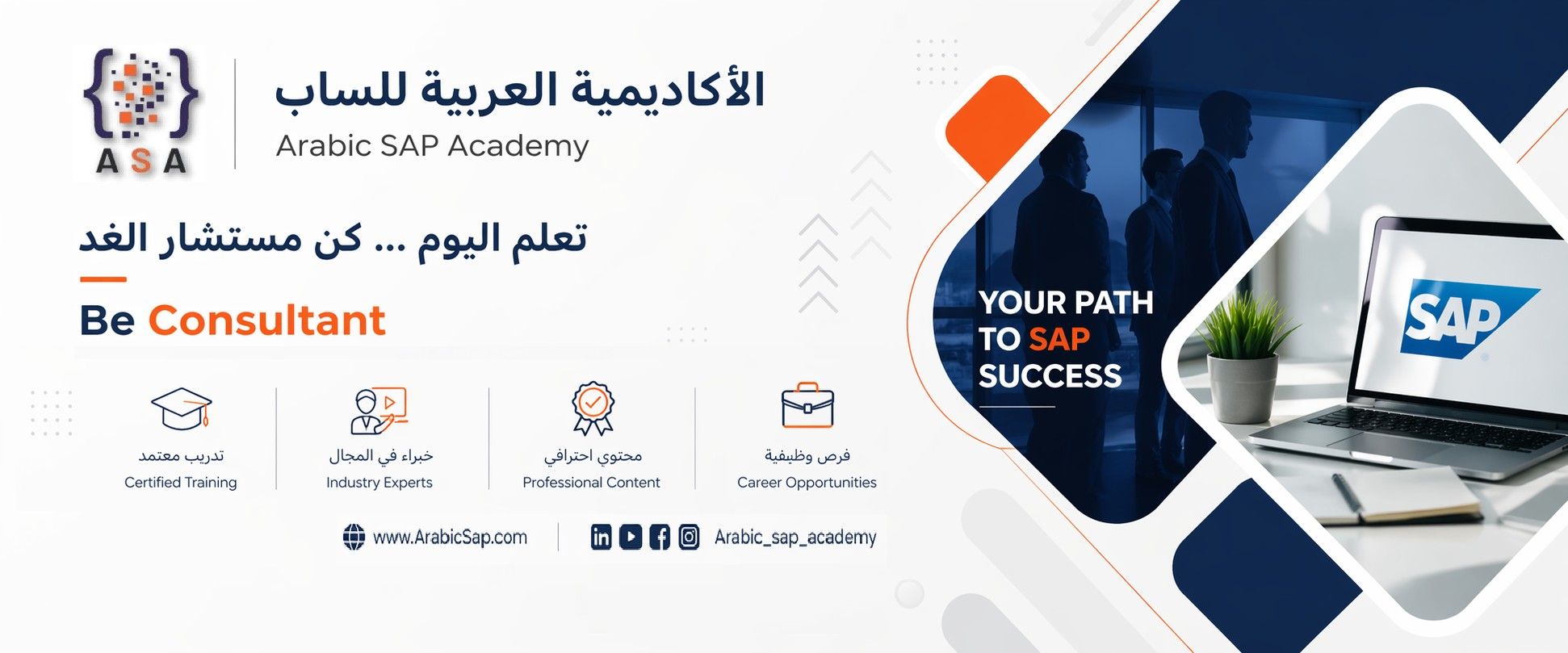 ASA

الأكاديمية العربية للساب
Arabic SAP Academy

تعلم اليوم ... كن مستشار الغد

Be Consultant

تدريب معتمد
Certified Training

خبراء في المجال
Industry Experts

محتوي احترافي
Professional Content

فرص وظيفية
Career Opportunities

www.ArabicSap.com

Arabic_sap_academy

YOUR PATH TO SAP SUCCESS

SAP